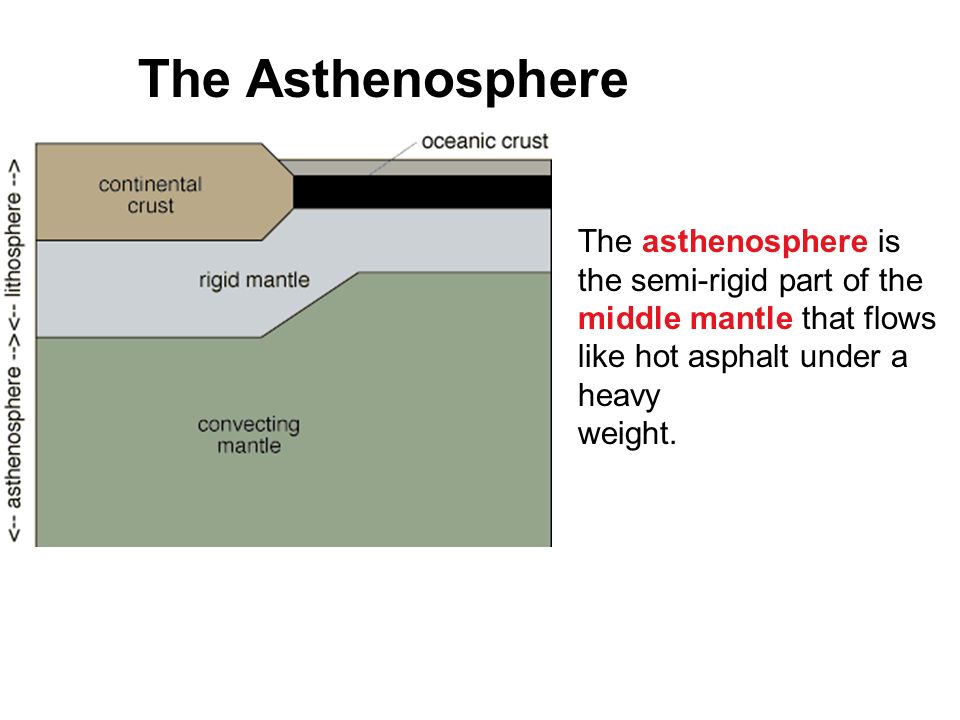 The Asthenosphere

<-- asthenosphere --><-- lithosphere -->

oceanic crust

continental crust

rigid mantle

convecting mantle

The asthenosphere is the semi-rigid part of the middle mantle that flows like hot asphalt under a heavy
weight.